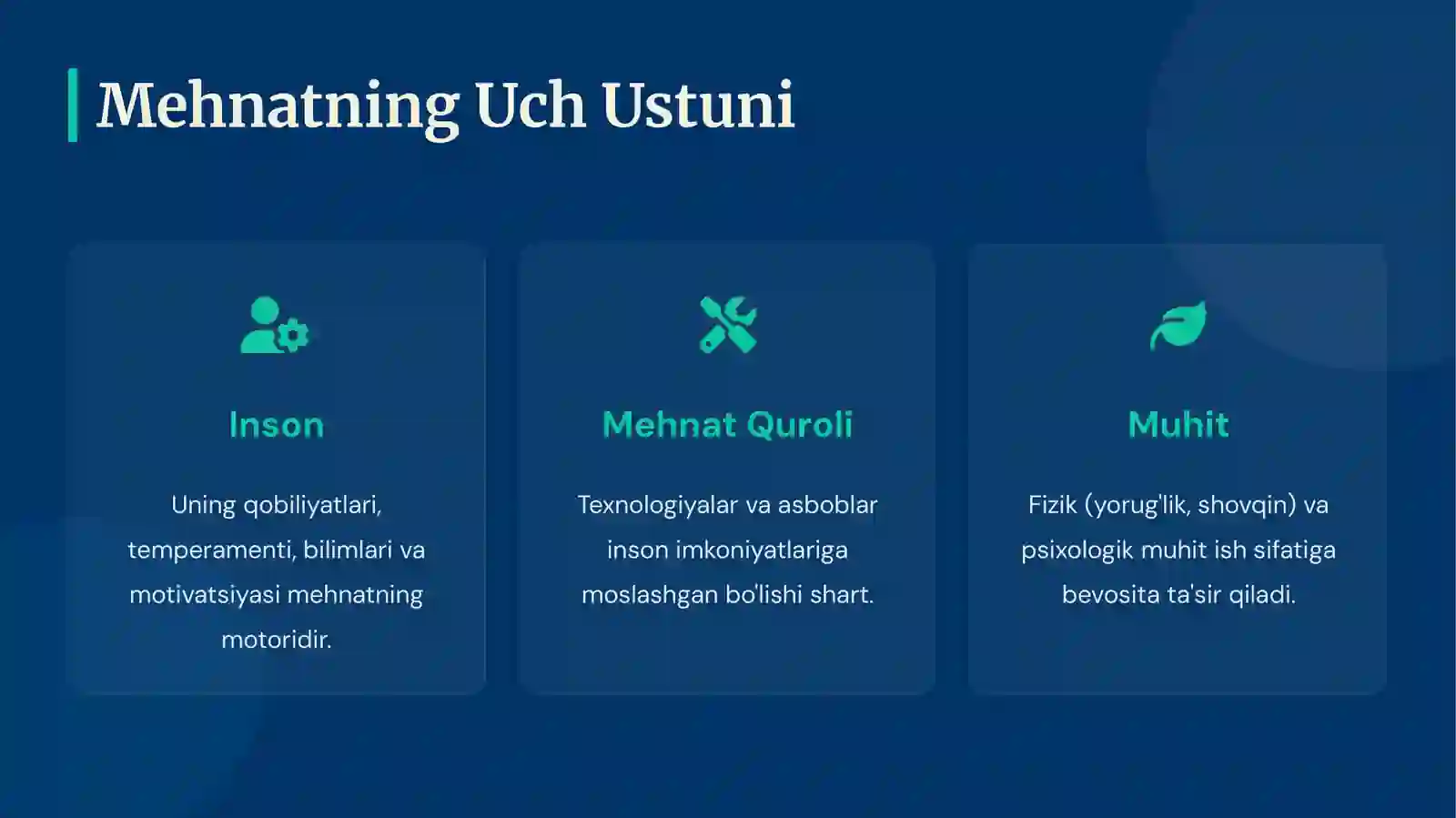 Mehnatning Uch Ustuni

Inson

Uning qobiliyatlari, temperamenti, bilimlari va motivatsiyasi mehnatning motoridir.

Mehnat Quroli

Texnologiyalar va asboblar inson imkoniyatlariga moslashgan bo'lishi shart.

Muhit

Fizik (yorug'lik, shovqin) va psixologik muhit ish sifatiga bevosita ta'sir qiladi.